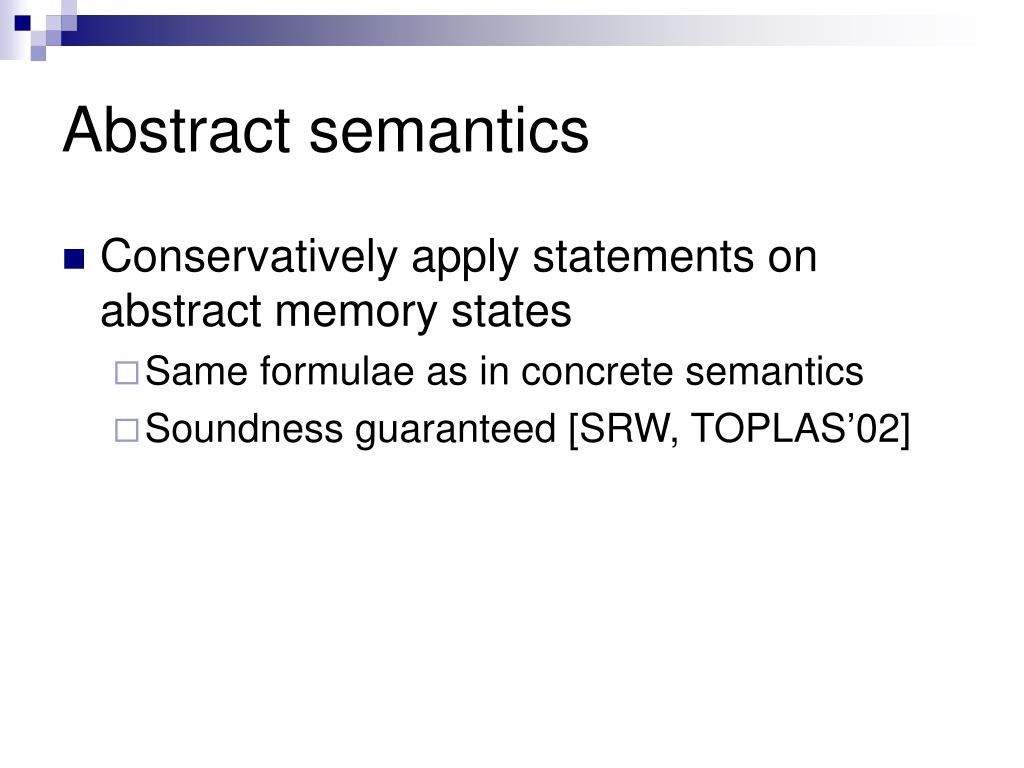 Abstract semantics

Conservatively apply statements on abstract memory states

Same formulae as in concrete semantics

Soundness guaranteed [SRW, TOPLAS’02]